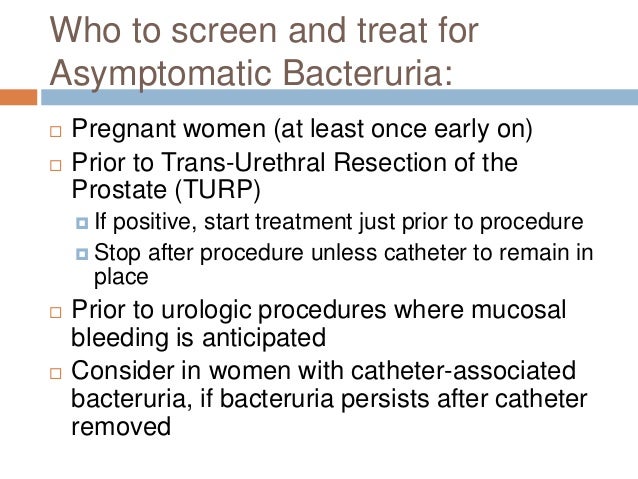 Who to screen and treat for Asymptomatic Bacteruria:

- Pregnant women (at least once early on)
- Prior to Trans-Urethral Resection of the Prostate (TURP)
  - If positive, start treatment just prior to procedure
  - Stop after procedure unless catheter to remain in place
- Prior to urologic procedures where mucosal bleeding is anticipated
- Consider in women with catheter-associated bacteruria, if bacteruria persists after catheter removed